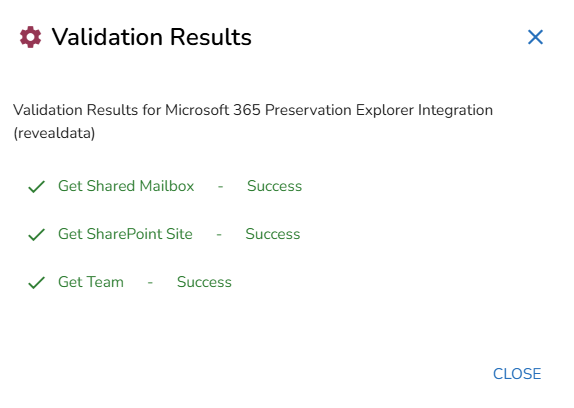 Validation Results

Validation Results for Microsoft 365 Preservation Explorer Integration (revealdata)

Get Shared Mailbox - Success

Get SharePoint Site - Success

Get Team - Success

CLOSE